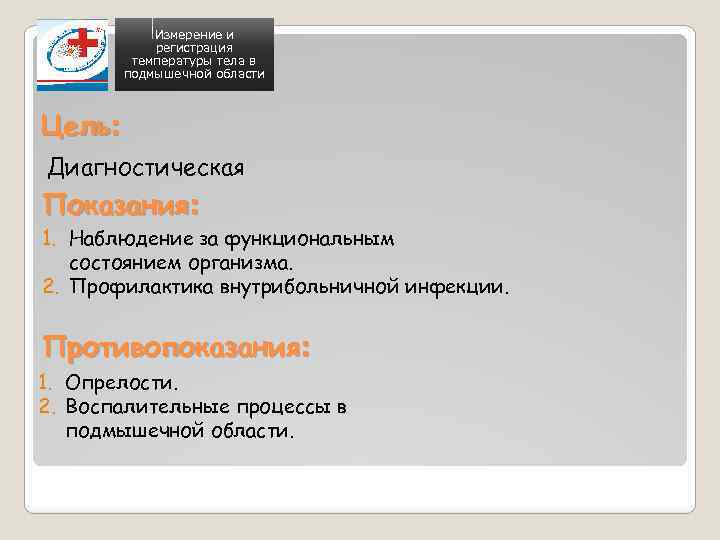 Измерение и регистрация температуры тела в подмышечной области

Цель:

Диагностическая

Показания:

1. Наблюдение за функциональным состоянием организма.
2. Профилактика внутрибольничной инфекции.

Противопоказания:

1. Опрелости.
2. Воспалительные процессы в подмышечной области.